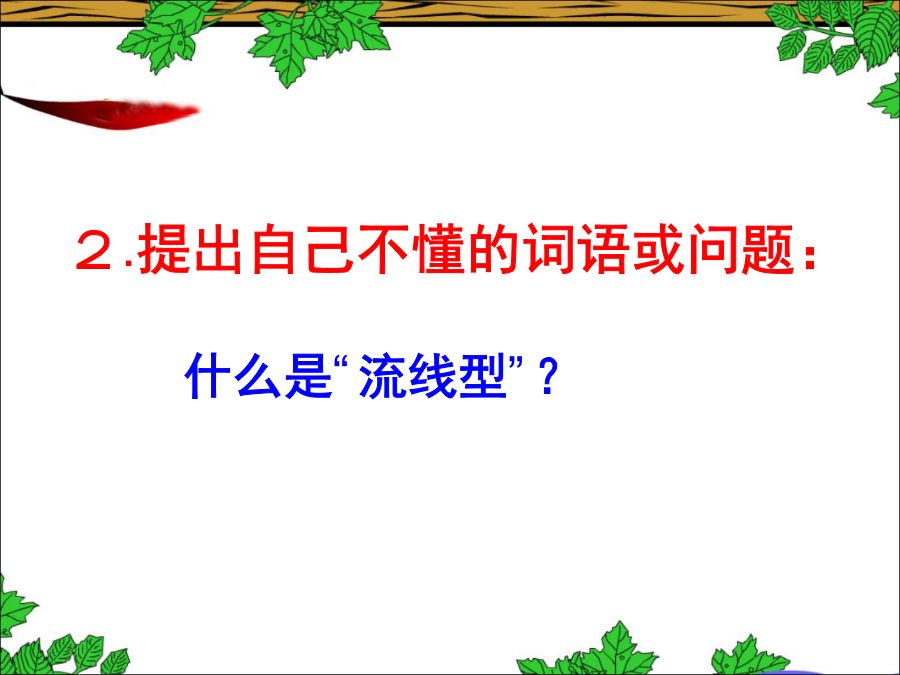 ２.提出自己不懂的词语或问题：

什么是“流线型”？